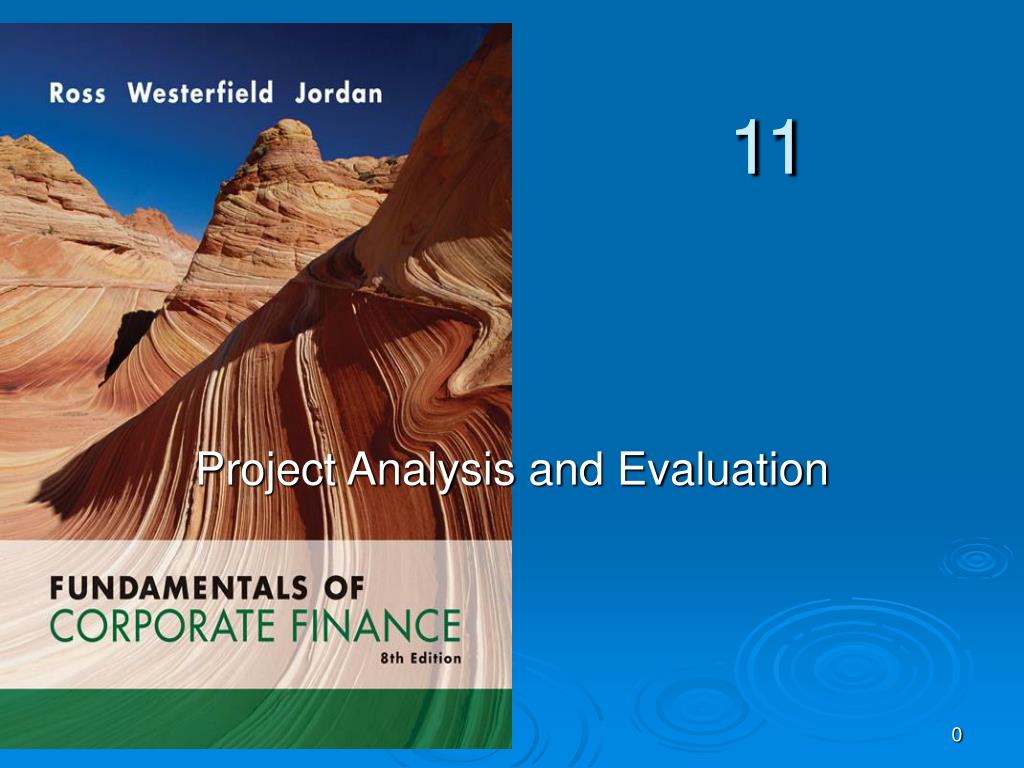 Ross Westerfield Jordan

11

Project Analysis and Evaluation

FUNDAMENTALS OF
CORPORATE FINANCE
8th Edition

0